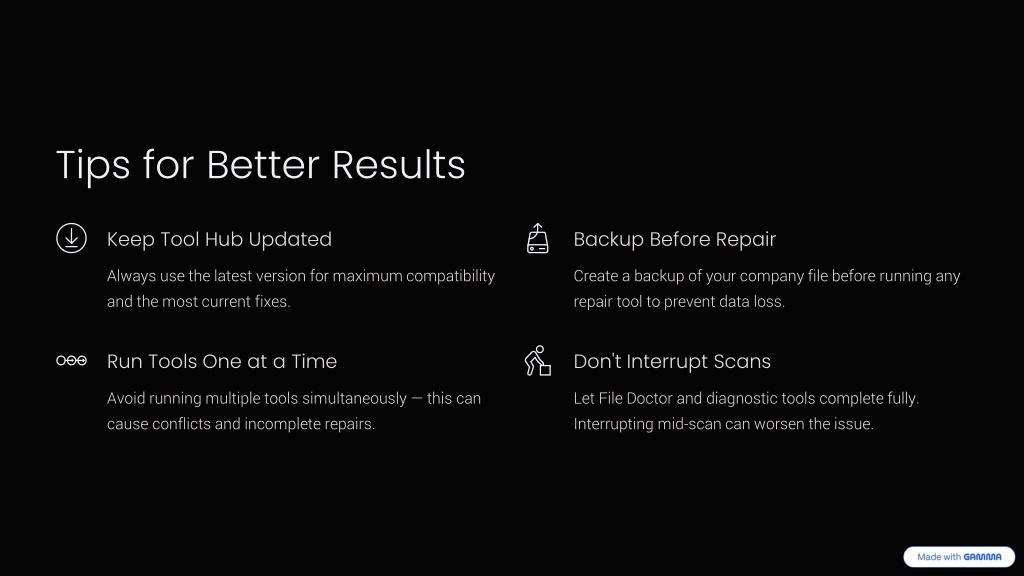 Tips for Better Results

Keep Tool Hub Updated

Always use the latest version for maximum compatibility and the most current fixes.

Run Tools One at a Time

Avoid running multiple tools simultaneously — this can cause conflicts and incomplete repairs.

Backup Before Repair

Create a backup of your company file before running any repair tool to prevent data loss.

Don't Interrupt Scans

Let File Doctor and diagnostic tools complete fully. Interrupting mid-scan can worsen the issue.

Made with GAMMA